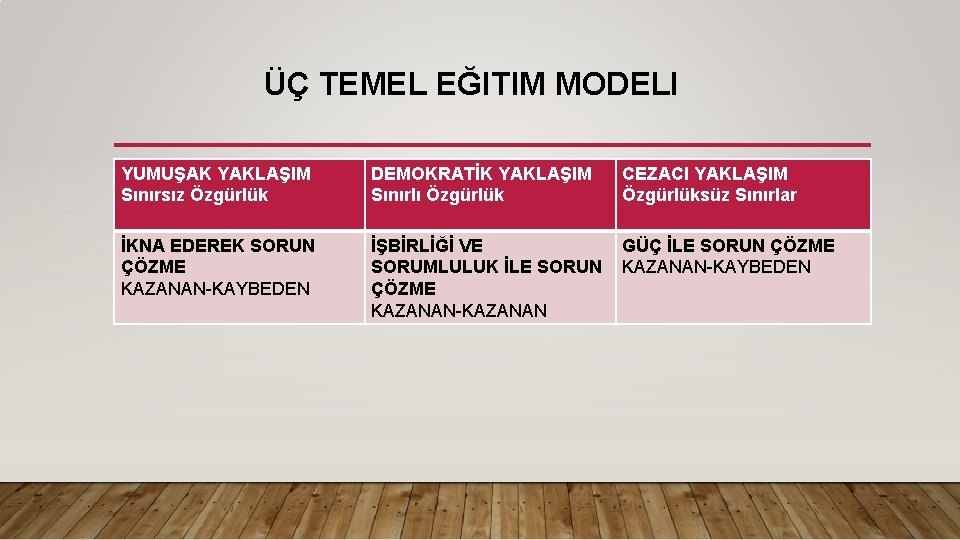 ÜÇ TEMEL EĞITIM MODELI

| YUMUŞAK YAKLAŞIM Sınırsız Özgürlük | DEMOKRATİK YAKLAŞIM Sınırlı Özgürlük | CEZACI YAKLAŞIM Özgürlüksüz Sınırlar |
|---|---|---|
| İKNA EDEREK SORUN ÇÖZME KAZANAN-KAYBEDEN | İŞBİRLİĞİ VE SORUMLULUK İLE SORUN ÇÖZME KAZANAN-KAZANAN | GÜÇ İLE SORUN ÇÖZME KAZANAN-KAYBEDEN |